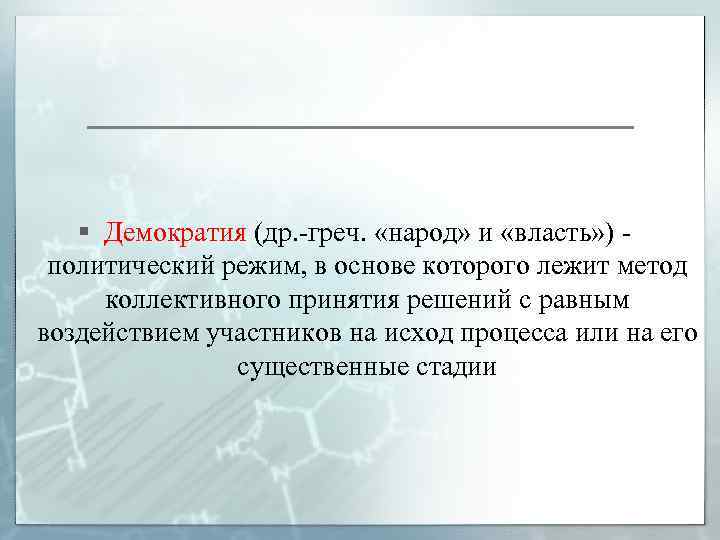 ▪ Демократия (др.-греч. «народ» и «власть») - политический режим, в основе которого лежит метод коллективного принятия решений с равным воздействием участников на исход процесса или на его существенные стадии